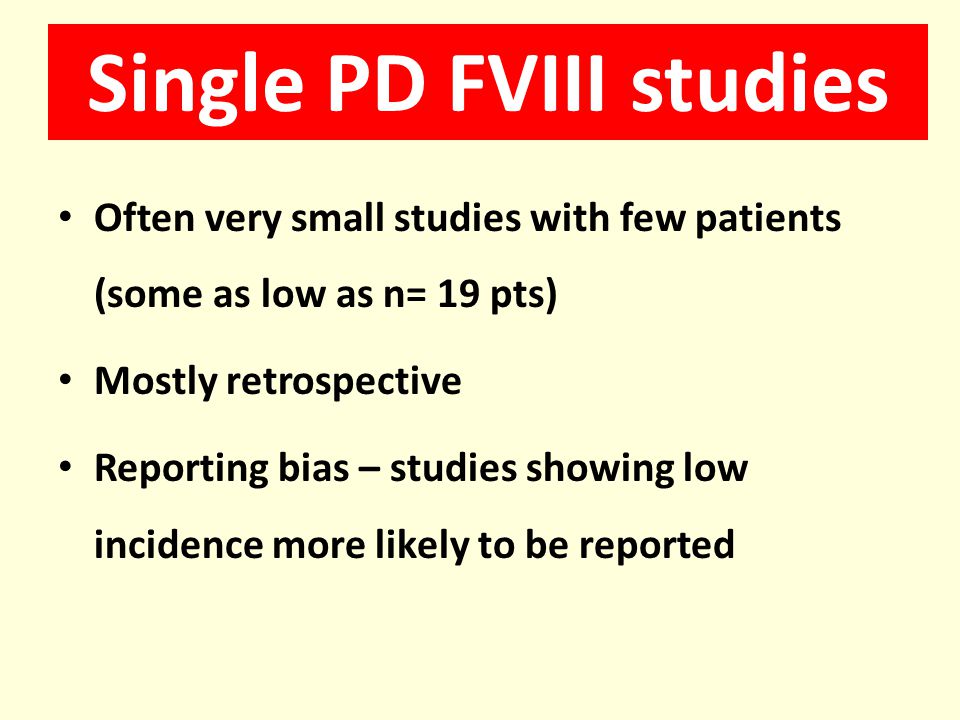 Single PD FVIII studies

• Often very small studies with few patients (some as low as n= 19 pts)

• Mostly retrospective

• Reporting bias – studies showing low incidence more likely to be reported